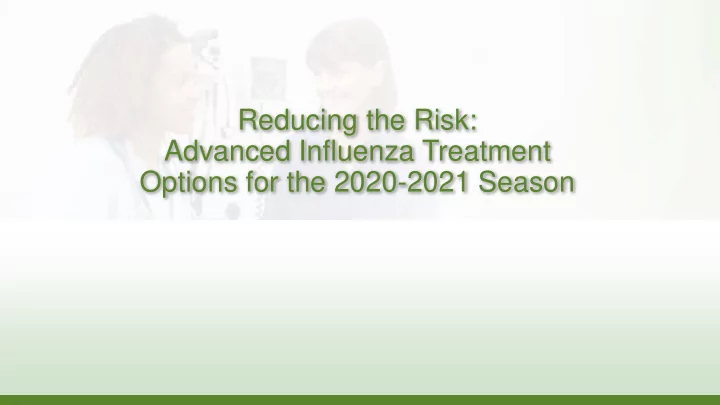 Reducing the Risk:
Advanced Influenza Treatment Options for the 2020-2021 Season